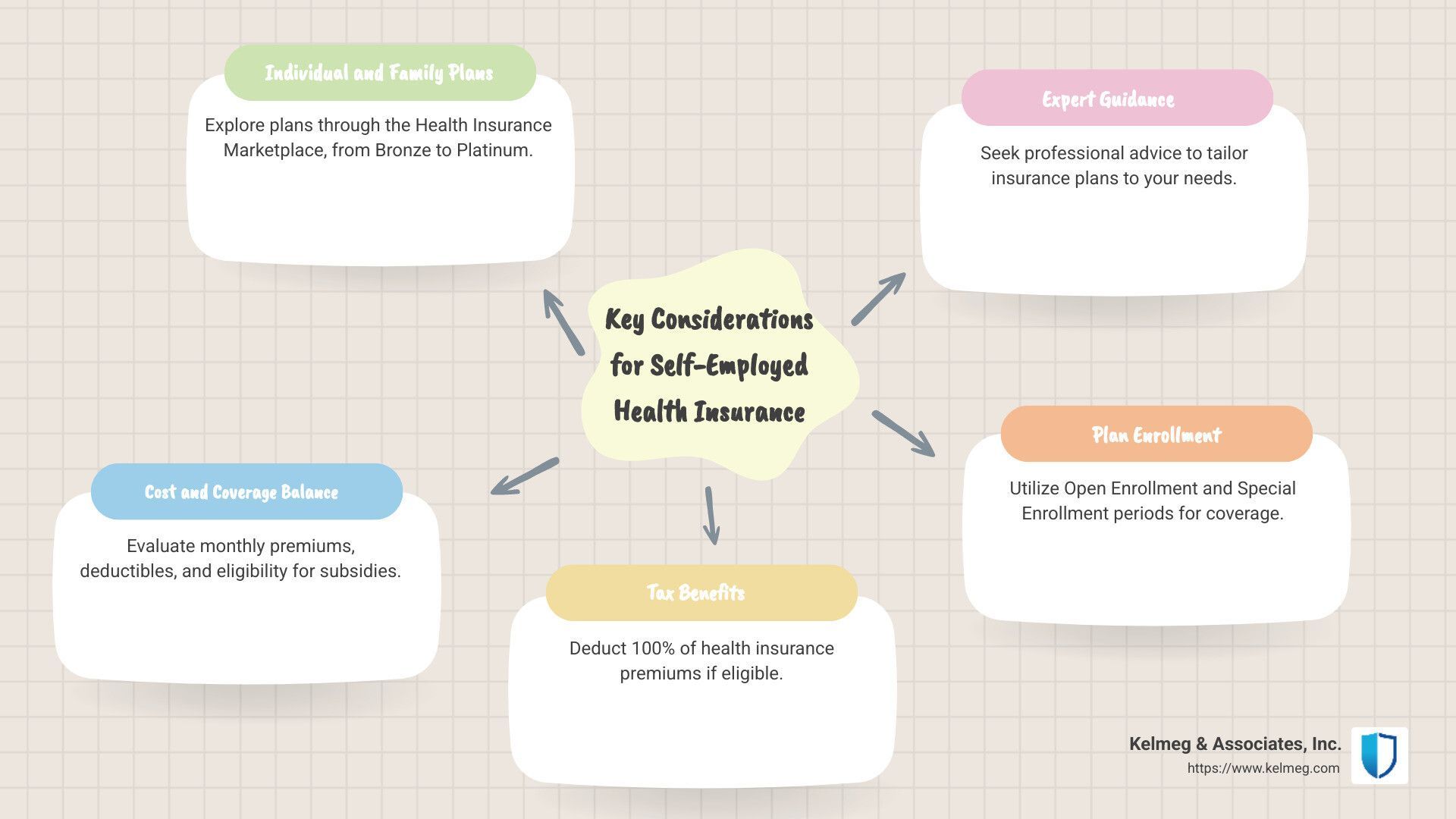 Key Considerations for Self-Employed Health Insurance

Individual and Family Plans

Explore plans through the Health Insurance Marketplace, from Bronze to Platinum.

Expert Guidance

Seek professional advice to tailor insurance plans to your needs.

Plan Enrollment

Utilize Open Enrollment and Special Enrollment periods for coverage.

Tax Benefits

Deduct 100% of health insurance premiums if eligible.

Cost and Coverage Balance

Evaluate monthly premiums, deductibles, and eligibility for subsidies.

Kelmeg & Associates, Inc.
https://www.kelmeg.com